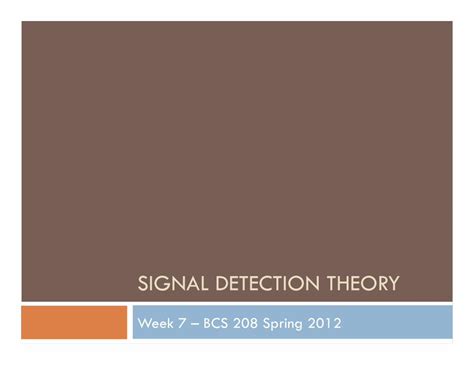 SIGNAL DETECTION THEORY

Week 7 – BCS 208 Spring 2012